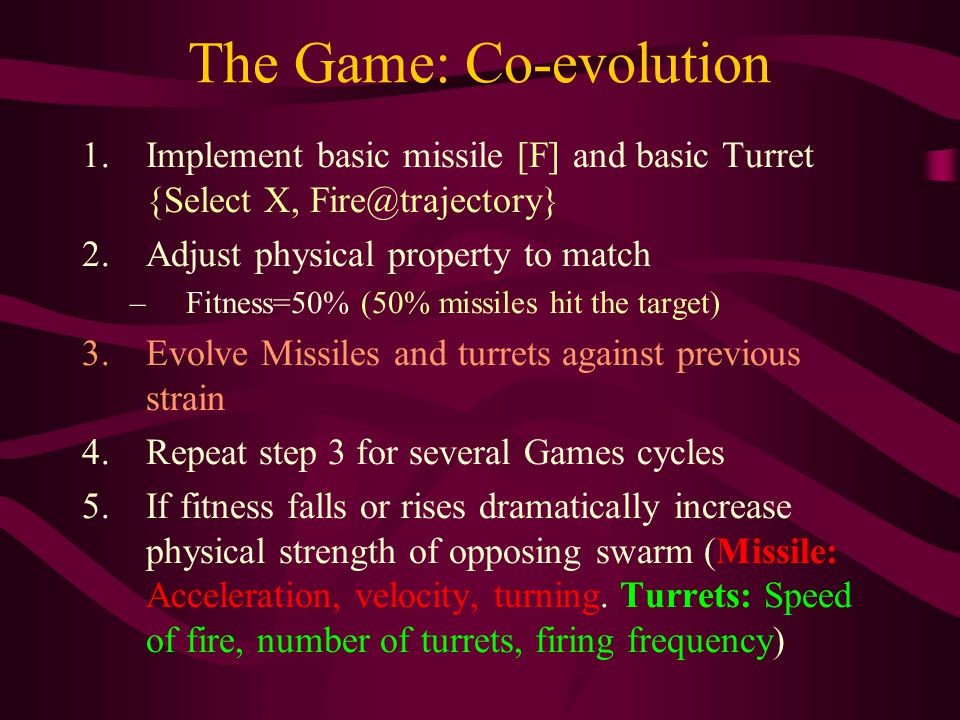 The Game: Co-evolution

1. Implement basic missile [F] and basic Turret {Select X, Fire@trajectory}
2. Adjust physical property to match
– Fitness=50% (50% missiles hit the target)
3. Evolve Missiles and turrets against previous strain
4. Repeat step 3 for several Games cycles
5. If fitness falls or rises dramatically increase physical strength of opposing swarm (Missile: Acceleration, velocity, turning. Turrets: Speed of fire, number of turrets, firing frequency)